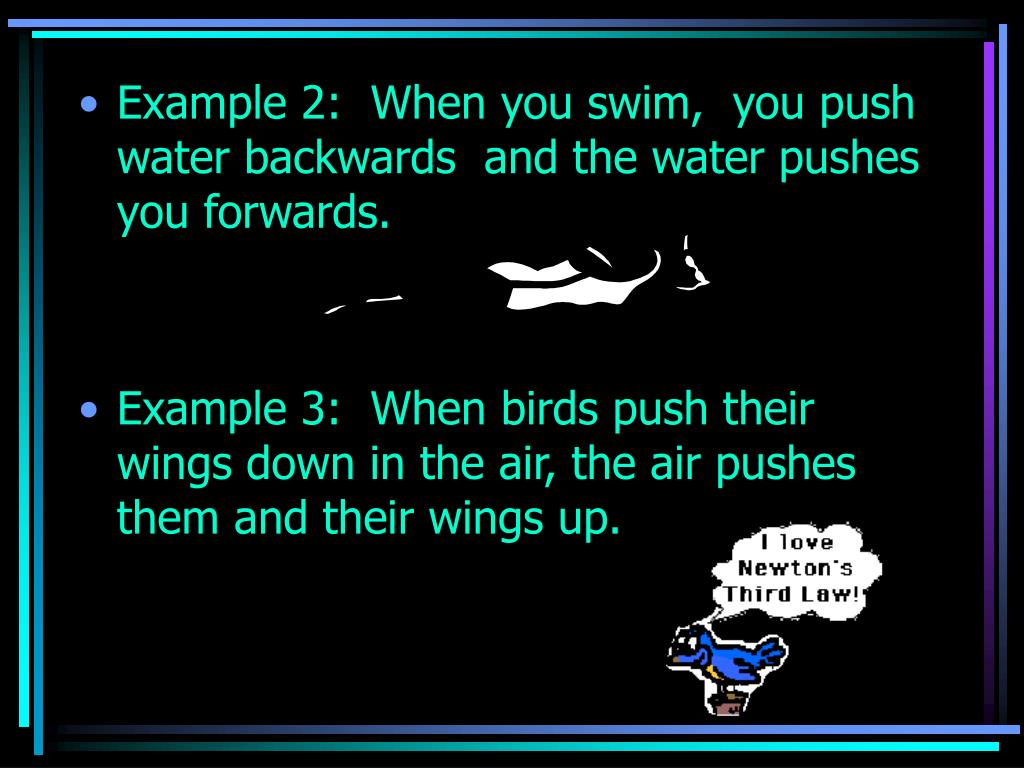 • Example 2: When you swim, you push water backwards and the water pushes you forwards.

• Example 3: When birds push their wings down in the air, the air pushes them and their wings up.

I love Newton's Third Law!